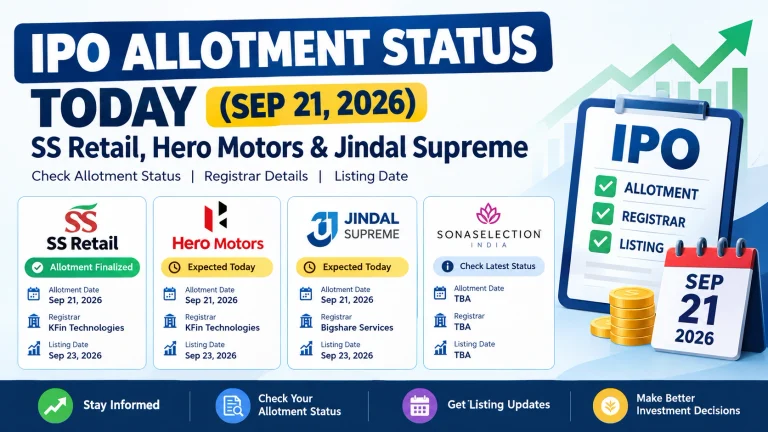 IPO ALLOTMENT STATUS TODAY (SEP 21, 2026)

SS Retail, Hero Motors & Jindal Supreme

Check Allotment Status | Registrar Details | Listing Date

SS
SS Retail
Allotment Finalized
Allotment Date
Sep 21, 2026
Registrar
KFin Technologies
Listing Date
Sep 23, 2026

Hero Motors
Expected Today
Allotment Date
Sep 21, 2026
Registrar
KFin Technologies
Listing Date
Sep 23, 2026

JINDAL SUPREME
Expected Today
Allotment Date
Sep 21, 2026
Registrar
Bigshare Services
Listing Date
Sep 23, 2026

SONASELECTION INDIA
Check Latest Status
Allotment Date
TBA
Registrar
TBA
Listing Date
TBA

IPO
ALLOTMENT
REGISTRAR
LISTING

SEP
21
2026

Stay Informed
Check Your Allotment Status
Get Listing Updates
Make Better Investment Decisions